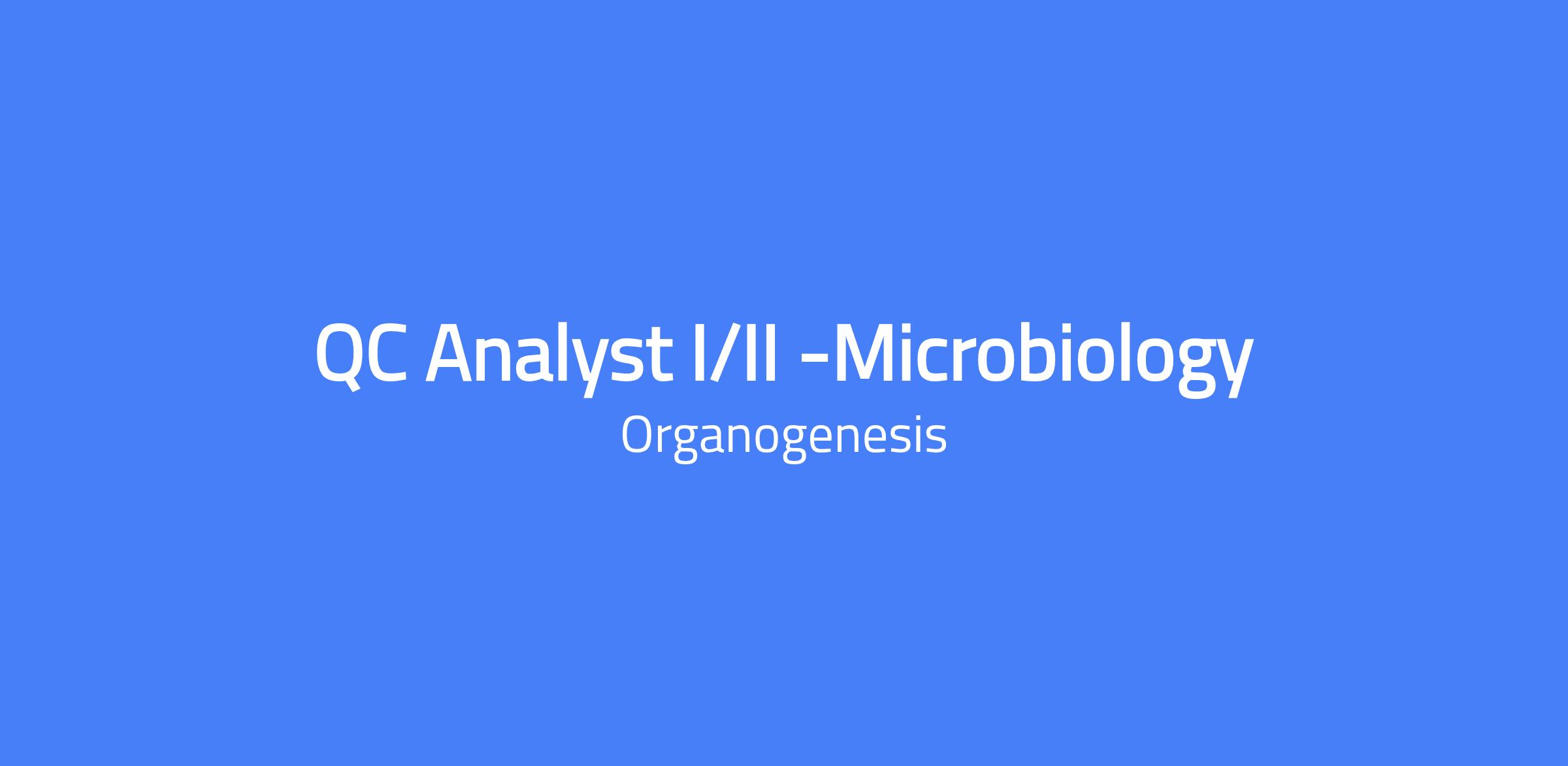 QC Analyst I/II -Microbiology

Organogenesis